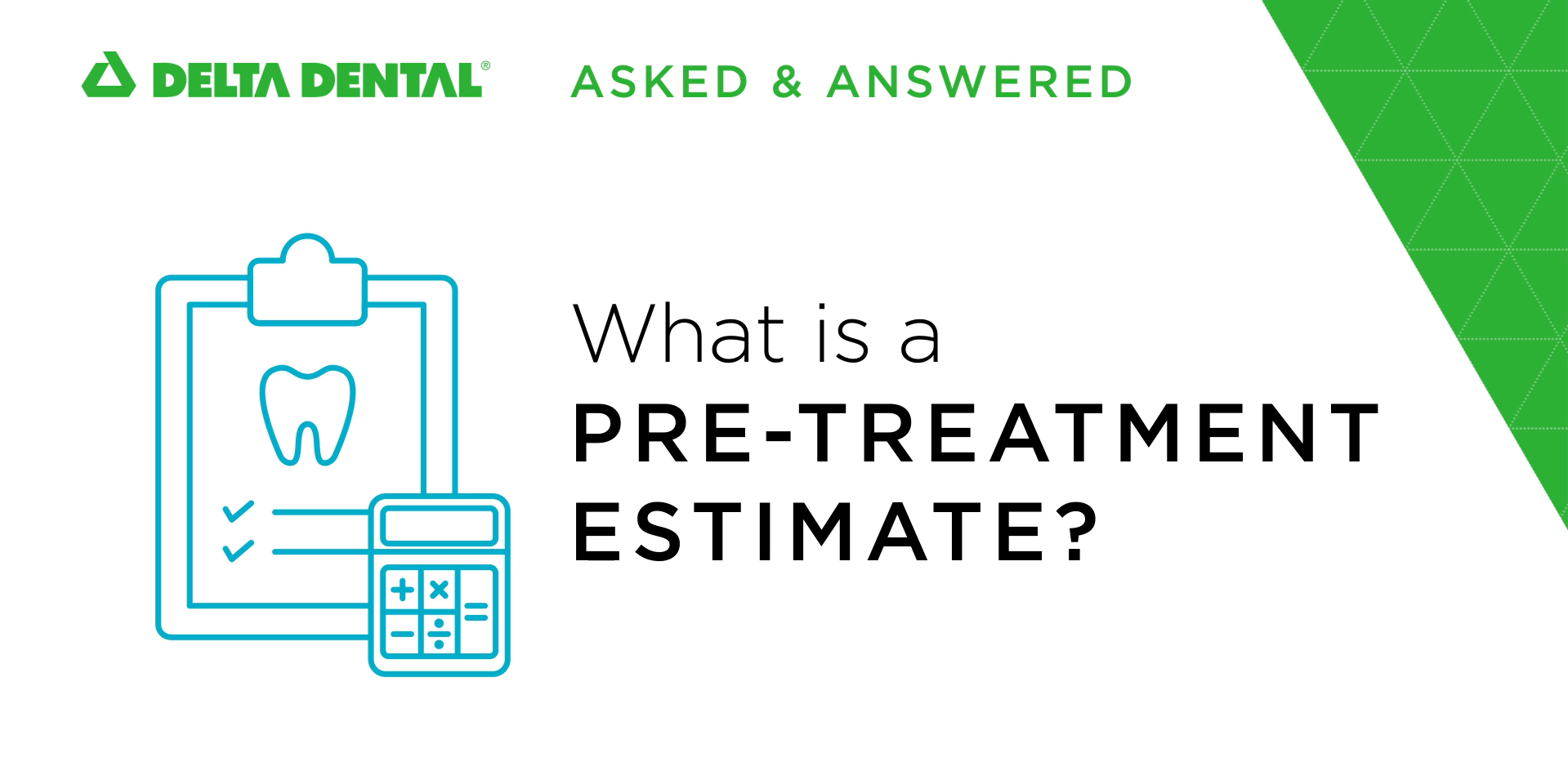 DELTA DENTAL®

ASKED & ANSWERED

What is a
PRE-TREATMENT
ESTIMATE?